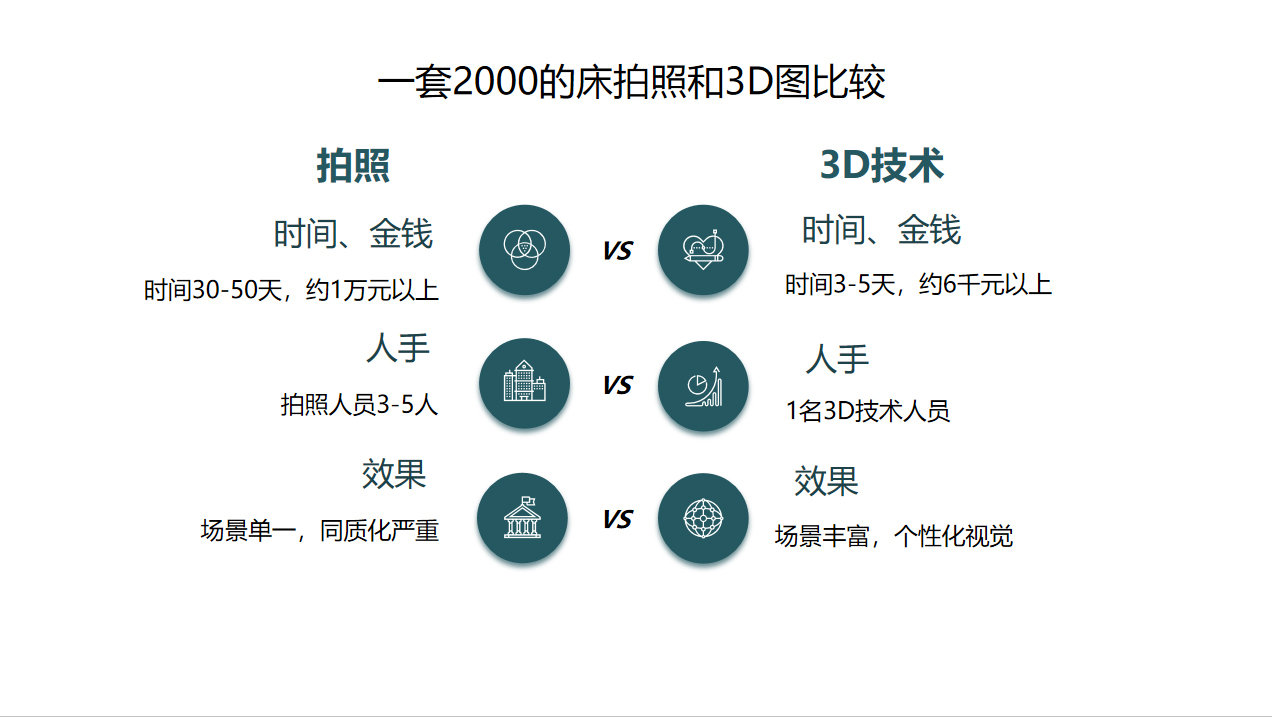 一套2000的床拍照和3D图比较

拍照

时间、金钱

时间30-50天，约1万元以上

人手

拍照人员3-5人

效果

场景单一，同质化严重

VS

VS

VS

3D技术

时间、金钱

时间3-5天，约6千元以上

人手

1名3D技术人员

效果

场景丰富，个性化视觉